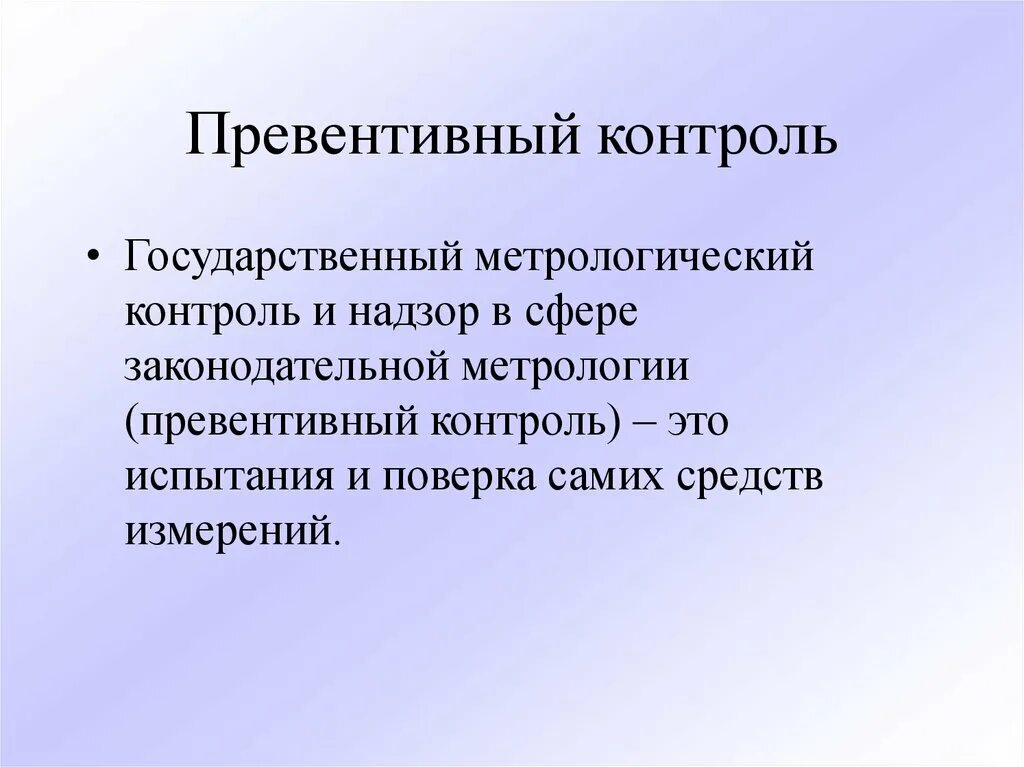 Превентивный контроль

• Государственный метрологический контроль и надзор в сфере законодательной метрологии (превентивный контроль) – это испытания и поверка самих средств измерений.